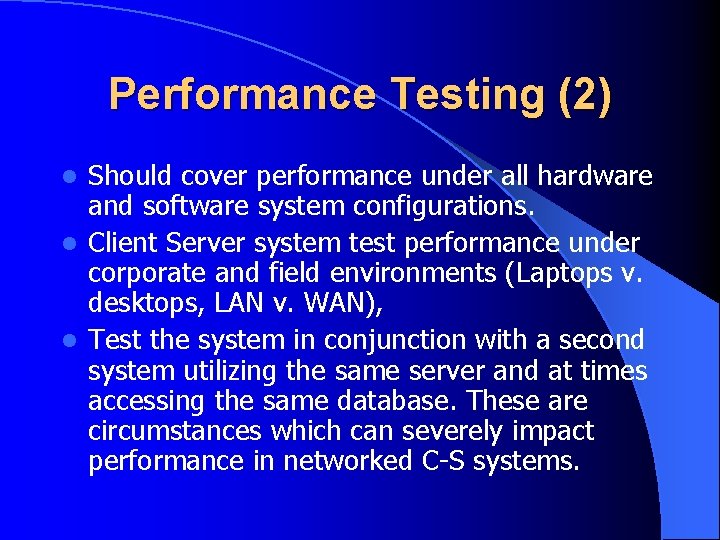 Performance Testing (2)

- Should cover performance under all hardware and software system configurations.
- Client Server system test performance under corporate and field environments (Laptops v. desktops, LAN v. WAN),
- Test the system in conjunction with a second system utilizing the same server and at times accessing the same database. These are circumstances which can severely impact performance in networked C-S systems.